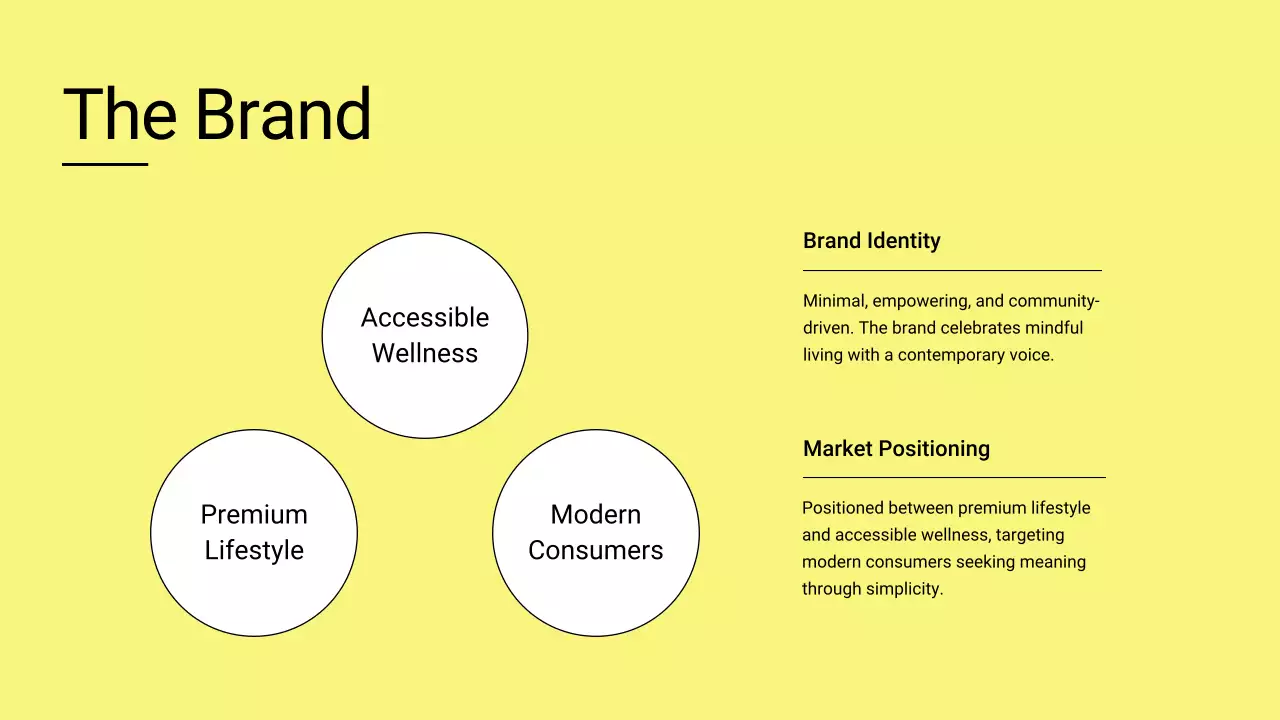 The Brand

Accessible Wellness

Premium Lifestyle

Modern Consumers

Brand Identity

Minimal, empowering, and community-driven. The brand celebrates mindful living with a contemporary voice.

Market Positioning

Positioned between premium lifestyle and accessible wellness, targeting modern consumers seeking meaning through simplicity.